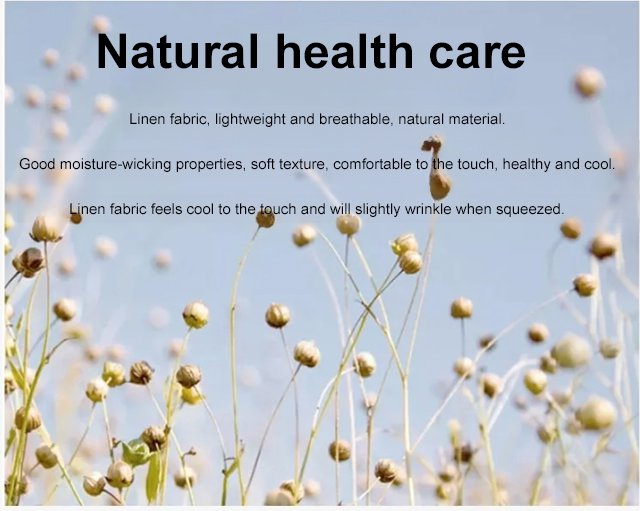 Natural health care

Linen fabric, lightweight and breathable, natural material.

Good moisture-wicking properties, soft texture, comfortable to the touch, healthy and cool.

Linen fabric feels cool to the touch and will slightly wrinkle when squeezed.